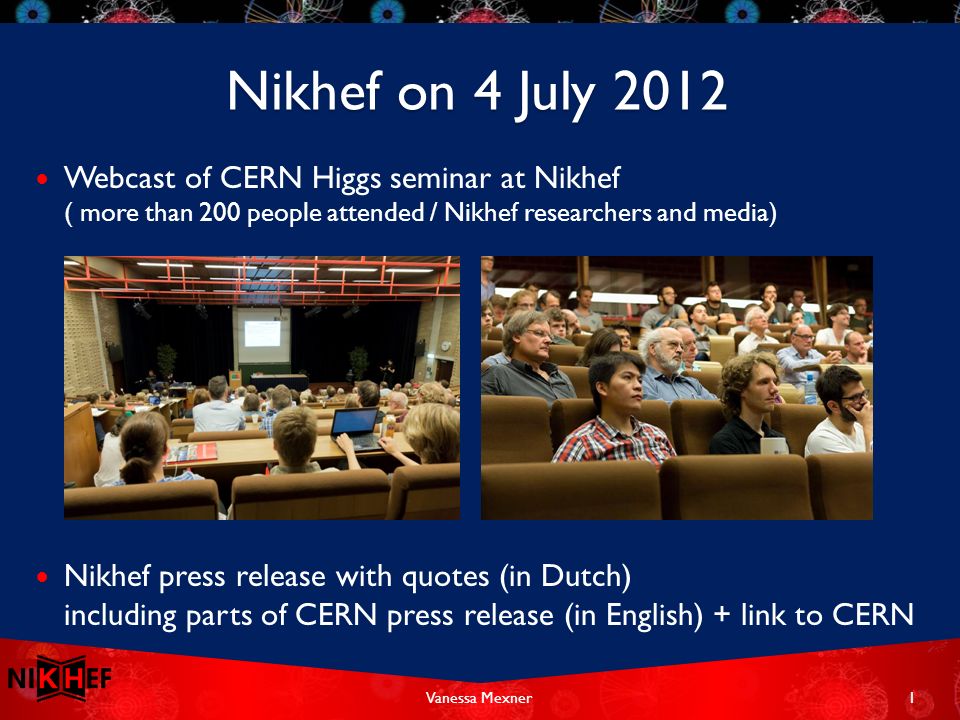 Nikhef on 4 July 2012

• Webcast of CERN Higgs seminar at Nikhef
( more than 200 people attended / Nikhef researchers and media)

• Nikhef press release with quotes (in Dutch)
including parts of CERN press release (in English) + link to CERN

NIKHEF

Vanessa Mexner

1